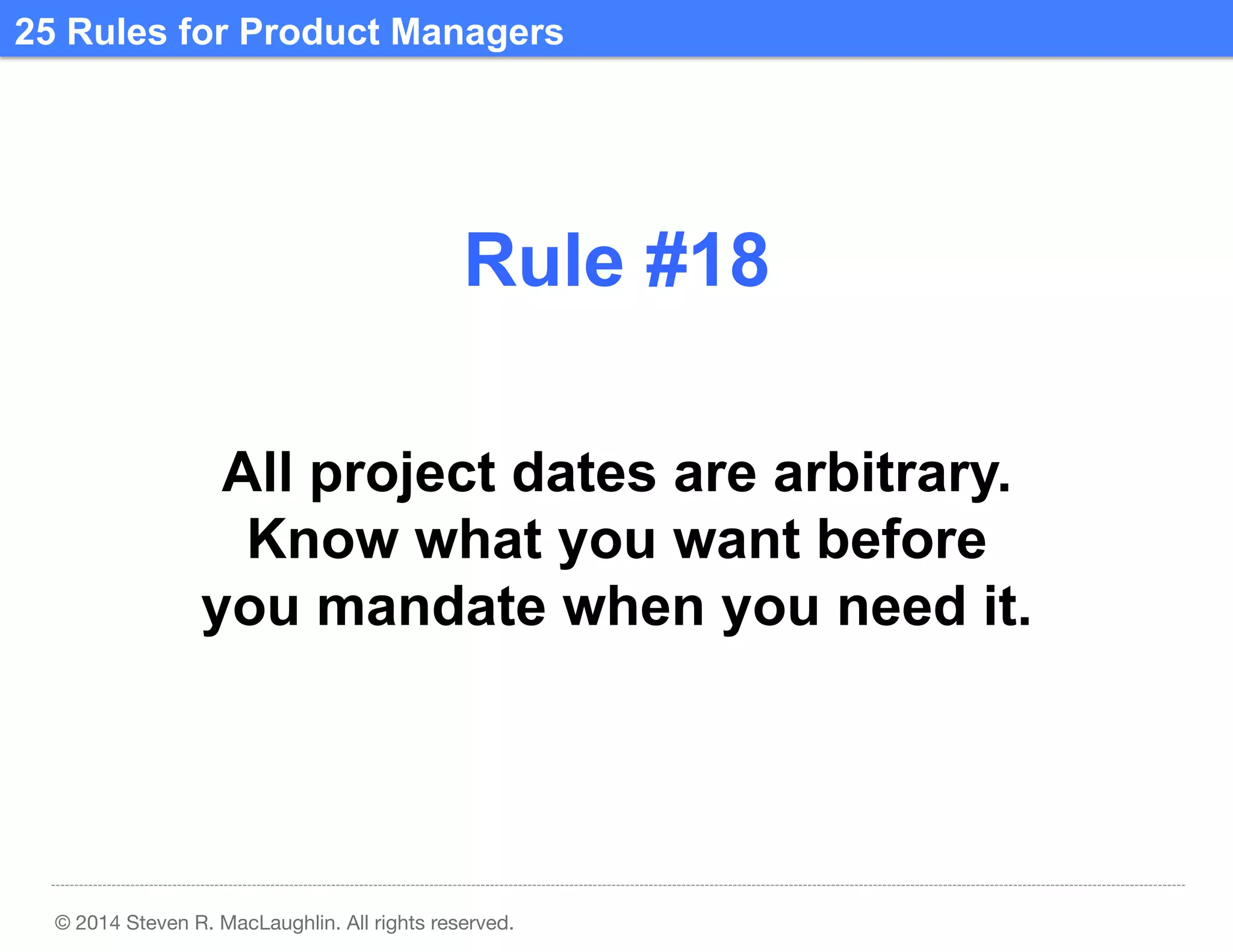 25 Rules for Product Managers

Rule #18

All project dates are arbitrary. Know what you want before you mandate when you need it.

© 2014 Steven R. MacLaughlin. All rights reserved.